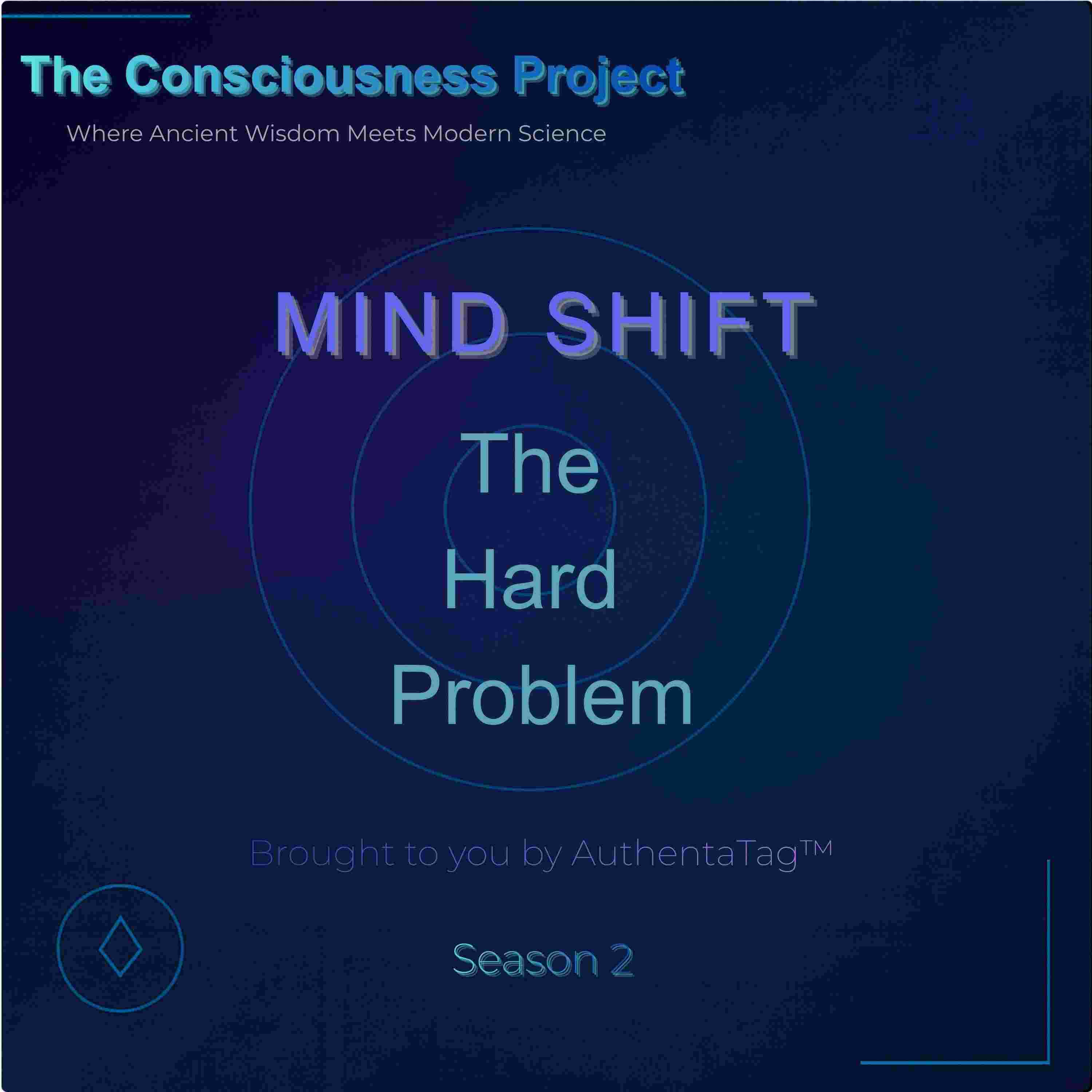 The Consciousness Project

Where Ancient Wisdom Meets Modern Science

MIND SHIFT

The Hard Problem

Brought to you by AuthentaTag™

Season 2